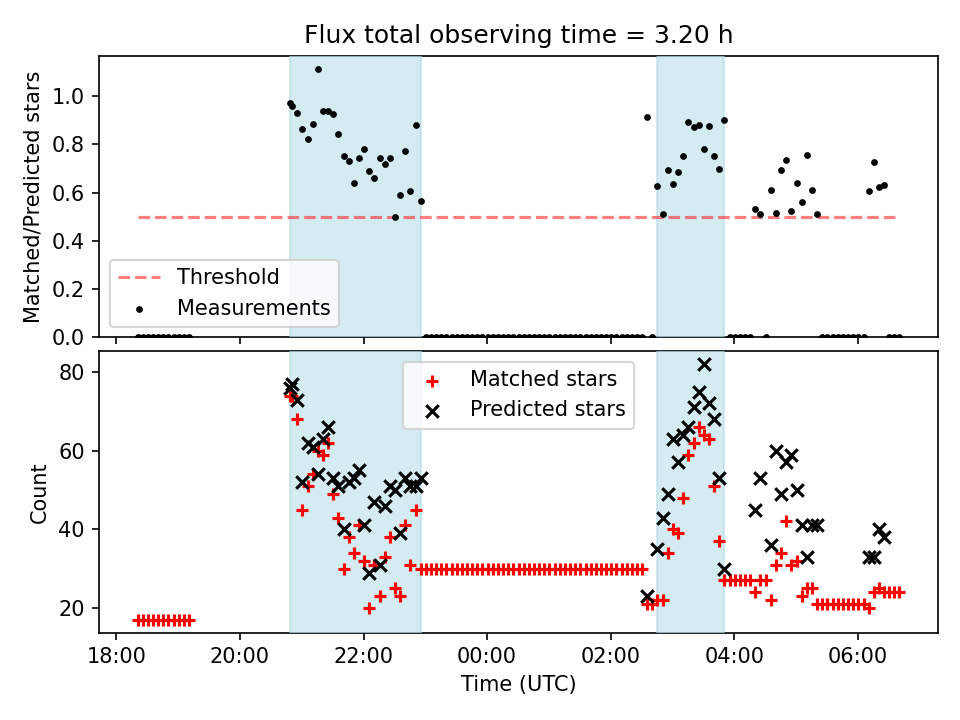 Flux total observing time = 3.20 h

Matched/Predicted stars

1.0
0.8
0.6
0.4
0.2
0.0

Threshold
Measurements

Count

80
60
40
20

Matched stars
Predicted stars

18:00
20:00
22:00
00:00
02:00
04:00
06:00

Time (UTC)